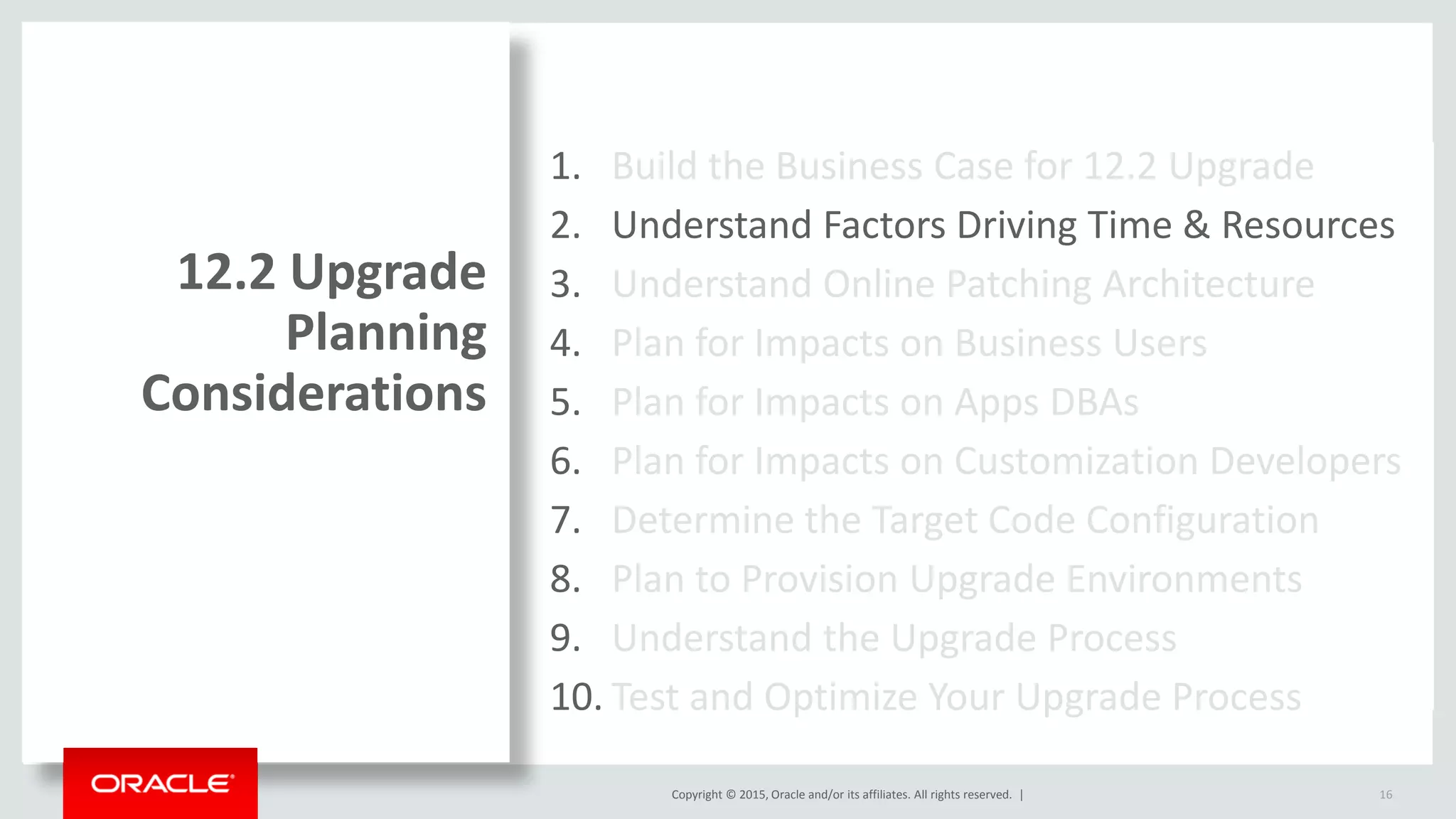 12.2 Upgrade Planning Considerations

1. Build the Business Case for 12.2 Upgrade
2. Understand Factors Driving Time & Resources
3. Understand Online Patching Architecture
4. Plan for Impacts on Business Users
5. Plan for Impacts on Apps DBAs
6. Plan for Impacts on Customization Developers
7. Determine the Target Code Configuration
8. Plan to Provision Upgrade Environments
9. Understand the Upgrade Process
10. Test and Optimize Your Upgrade Process

ORACLE

Copyright © 2015, Oracle and/or its affiliates. All rights reserved. |

16